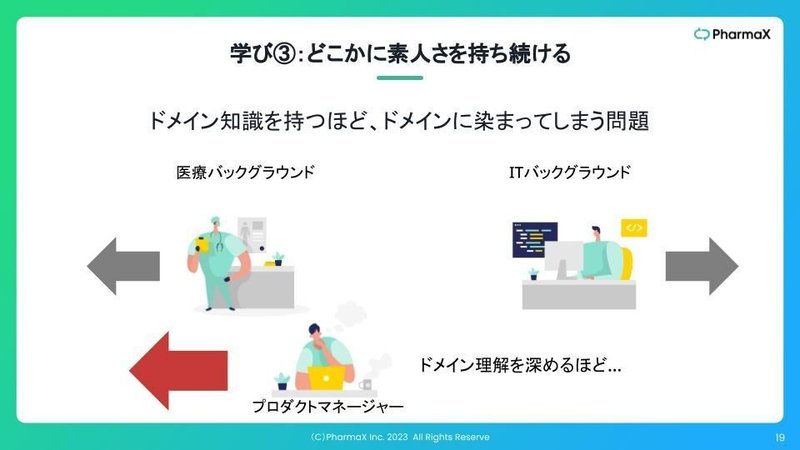 PharmaX

学び③:どこかに素人さを持ち続ける

ドメイン知識を持つほど、ドメインに染まってしまう問題

医療バックグラウンド

ITバックグラウンド

</>

ドメイン理解を深めるほど…

プロダクトマネージャー

(C)PharmaX Inc. 2023 All Rights Reserve

19